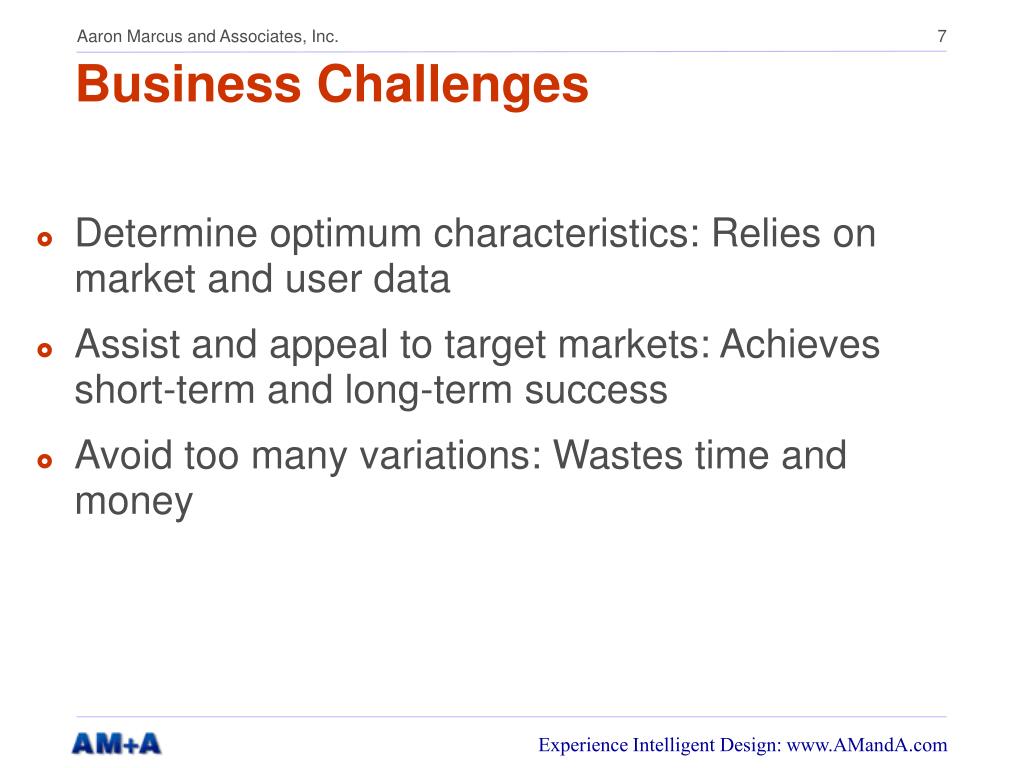 Aaron Marcus and Associates, Inc.

7

Business Challenges

Determine optimum characteristics: Relies on market and user data

Assist and appeal to target markets: Achieves short-term and long-term success

Avoid too many variations: Wastes time and money

AM+A

Experience Intelligent Design: www.AMandA.com